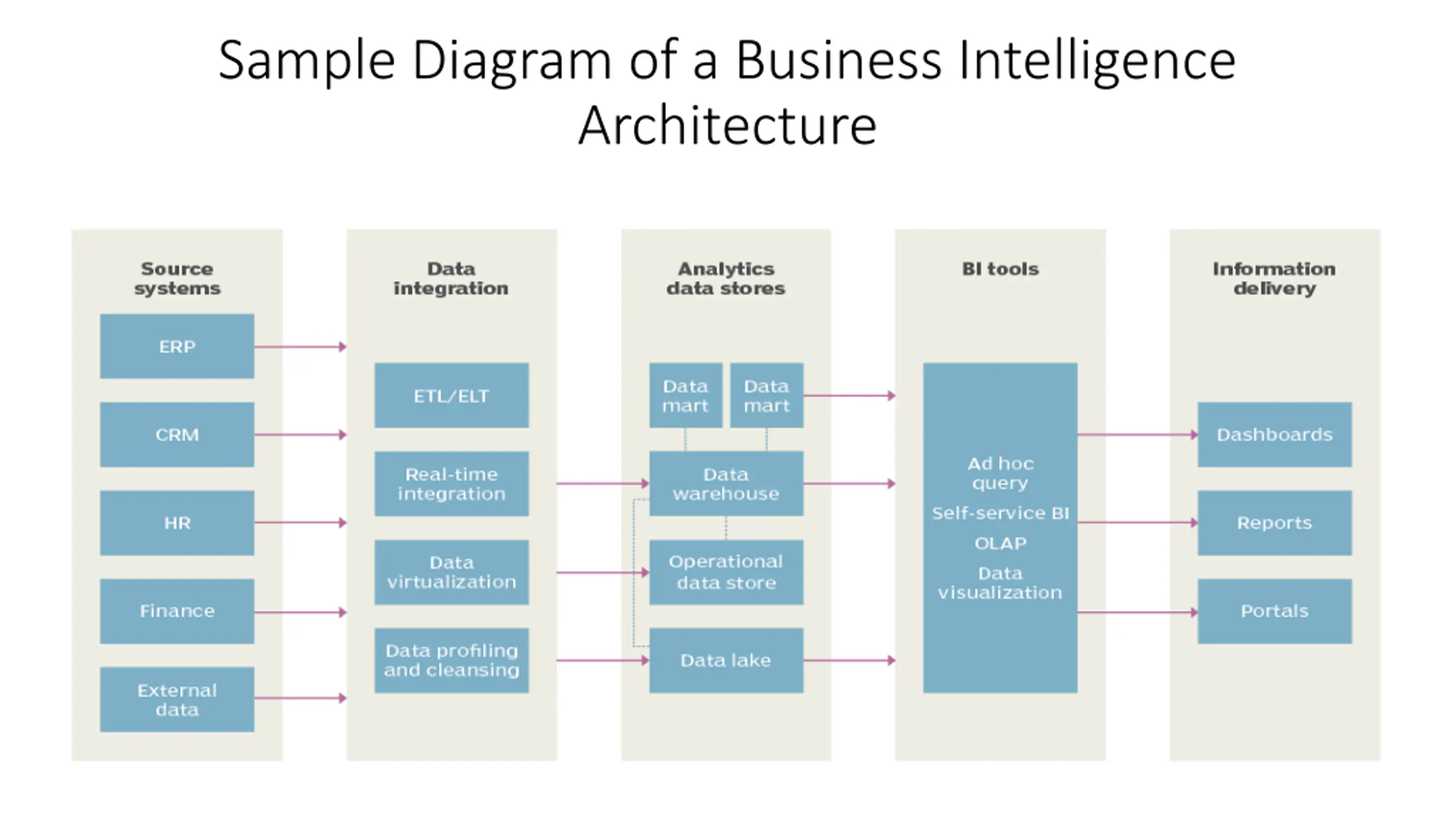 Sample Diagram of a Business Intelligence Architecture

Source systems

ERP

CRM

HR

Finance

External data

Data integration

ETL/ELT

Real-time integration

Data virtualization

Data profiling and cleansing

Analytics data stores

Data mart

Data mart

Data warehouse

Operational data store

Data lake

BI tools

Ad hoc query

Self-service BI

OLAP

Data visualization

Information delivery

Dashboards

Reports

Portals